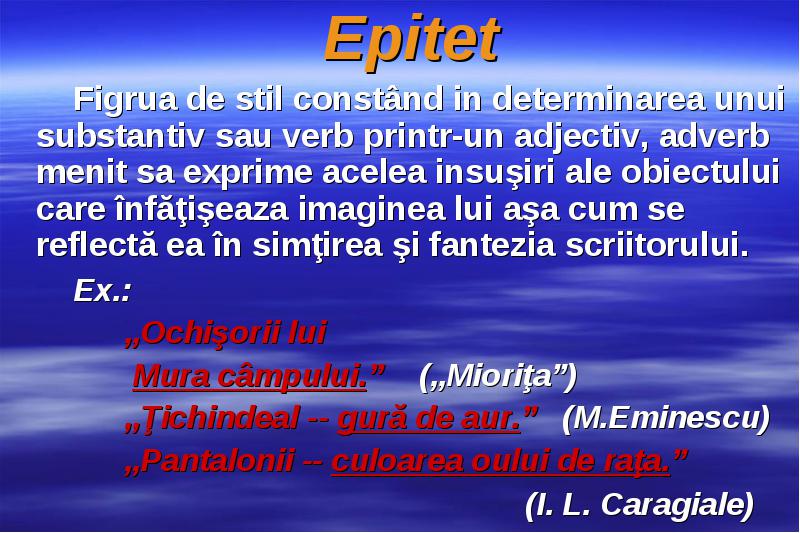 Epitet

Figrua de stil constând in determinarea unui substantiv sau verb printr-un adjectiv, adverb menit sa exprime acelea insuşiri ale obiectului care înfăţişeaza imaginea lui aşa cum se reflectă ea în simţirea şi fantezia scriitorului.

Ex.:

„Ochişorii lui
Mura câmpului.” („Mioriţa”)
„Ţichindeal -- gură de aur.” (M.Eminescu)
„Pantalonii -- culoarea oului de raţa.”
(I. L. Caragiale)